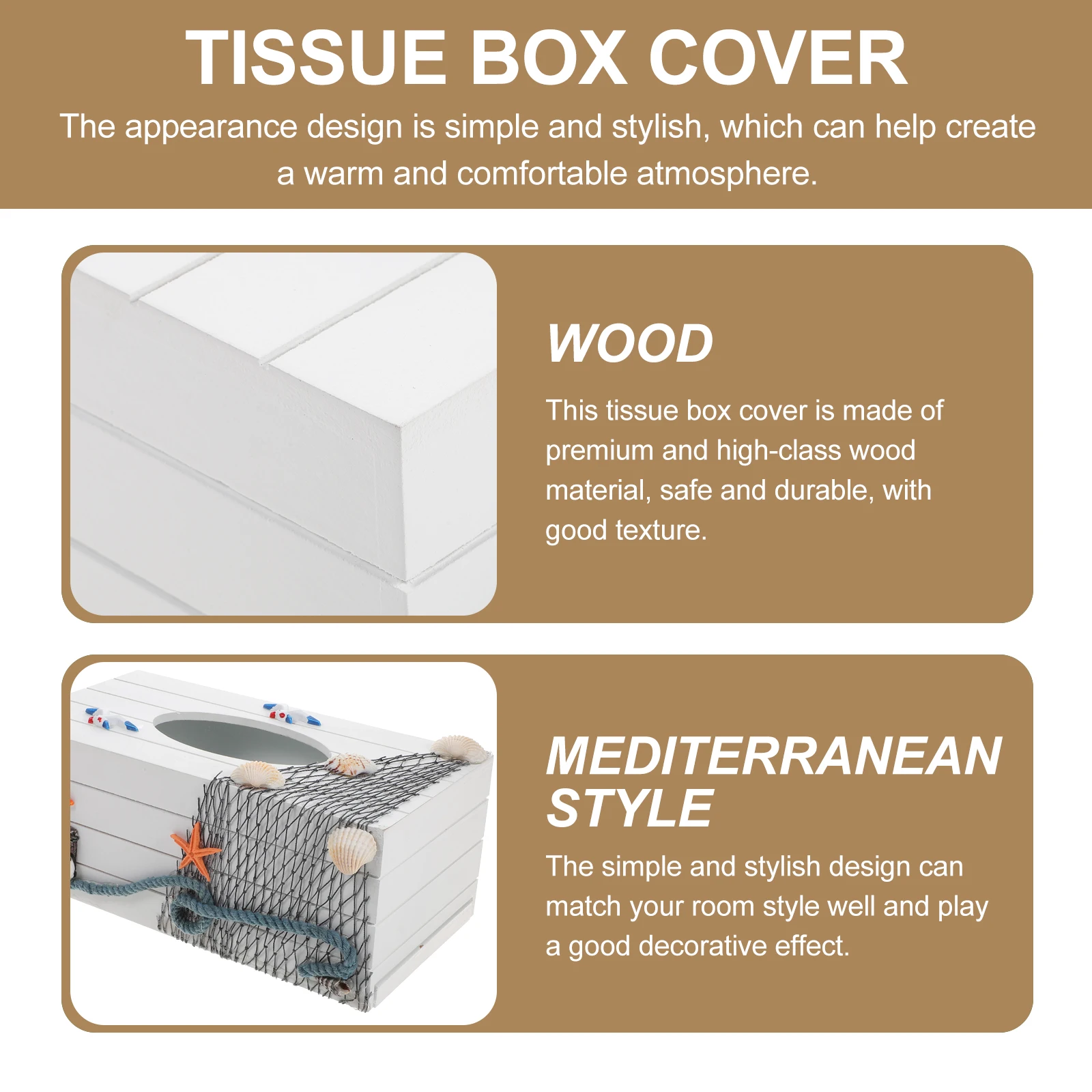 TISSUE BOX COVER

The appearance design is simple and stylish, which can help create a warm and comfortable atmosphere.

WOOD

This tissue box cover is made of premium and high-class wood material, safe and durable, with good texture.

MEDITERRANEAN STYLE

The simple and stylish design can match your room style well and play a good decorative effect.